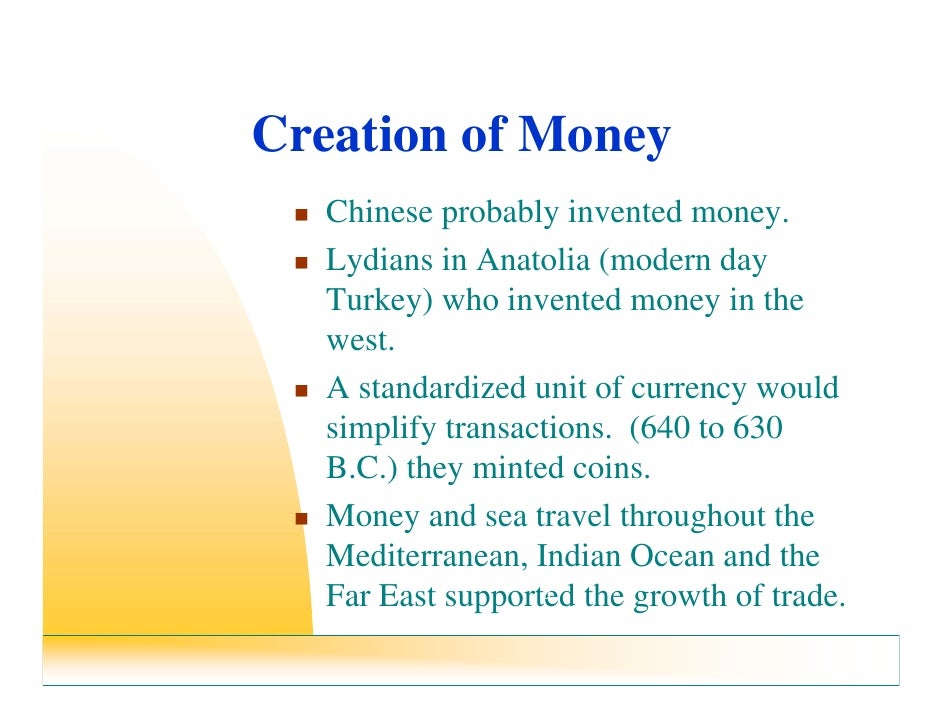 Creation of Money

- Chinese probably invented money.
- Lydians in Anatolia (modern day Turkey) who invented money in the west.
- A standardized unit of currency would simplify transactions. (640 to 630 B.C.) they minted coins.
- Money and sea travel throughout the Mediterranean, Indian Ocean and the Far East supported the growth of trade.